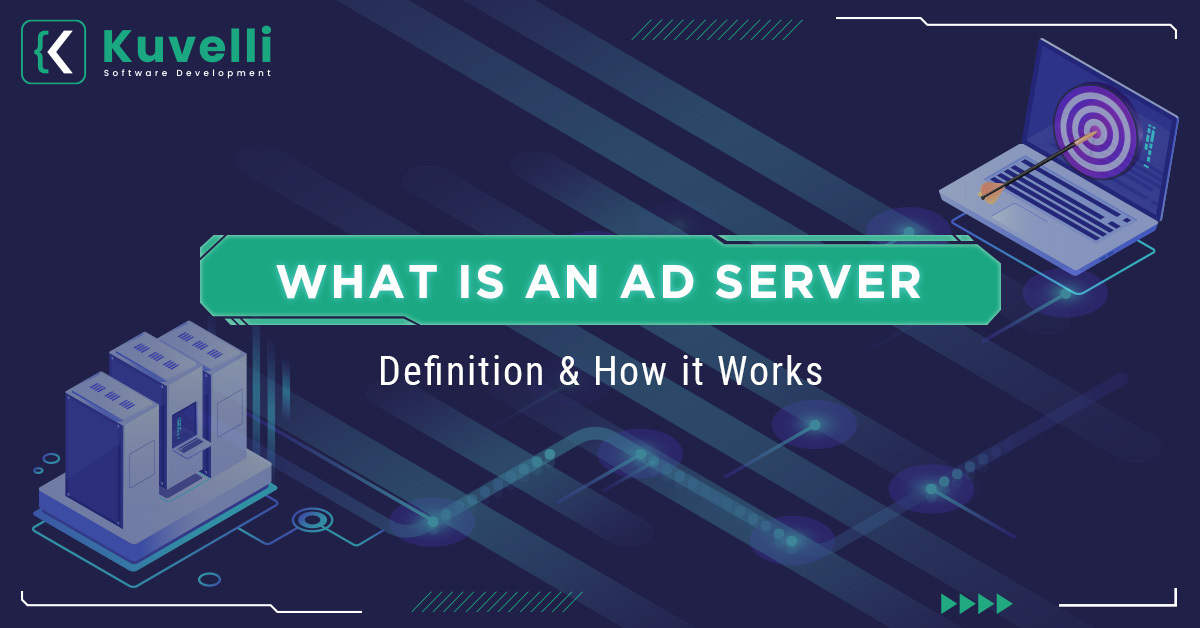 Kuvelli
Software Development

WHAT IS AN AD SERVER

Definition & How it Works